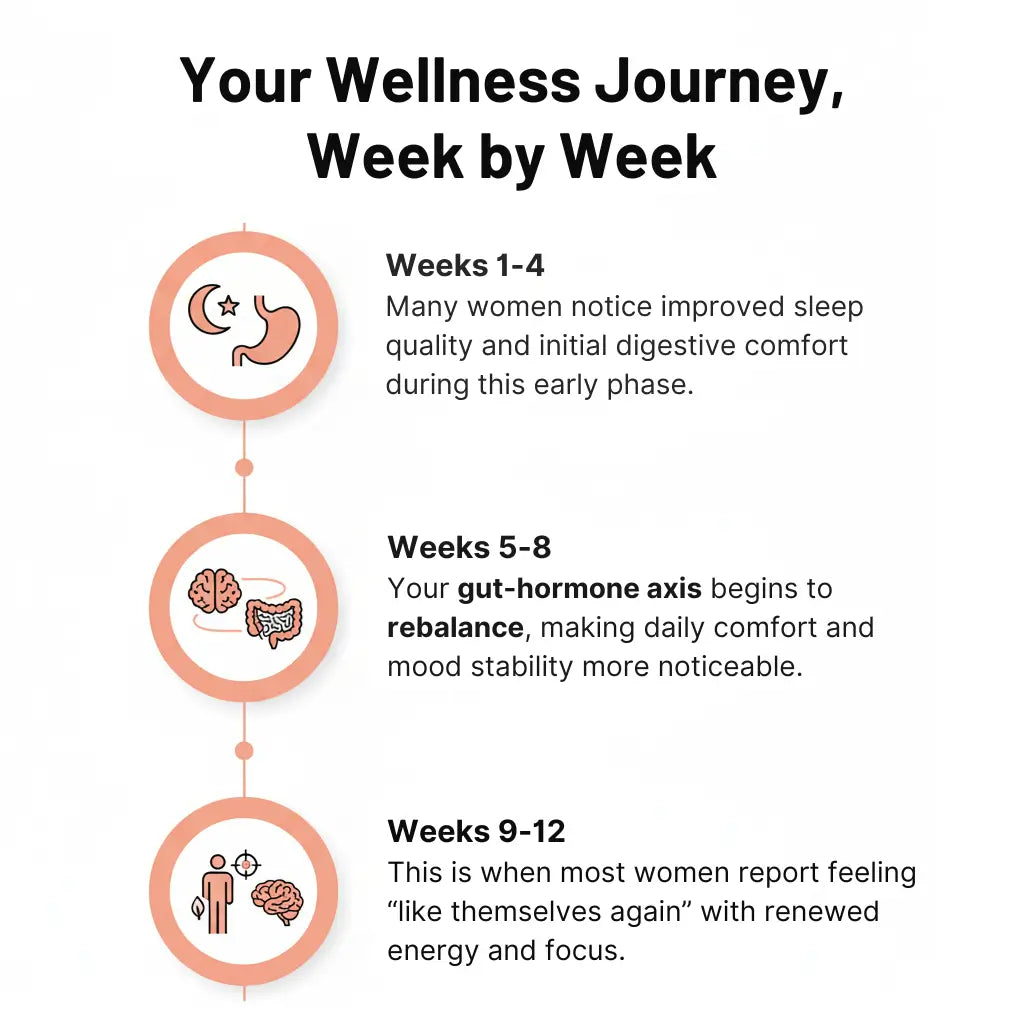 Your Wellness Journey, Week by Week

Weeks 1-4
Many women notice improved sleep quality and initial digestive comfort during this early phase.

Weeks 5-8
Your gut-hormone axis begins to rebalance, making daily comfort and mood stability more noticeable.

Weeks 9-12
This is when most women report feeling “like themselves again” with renewed energy and focus.